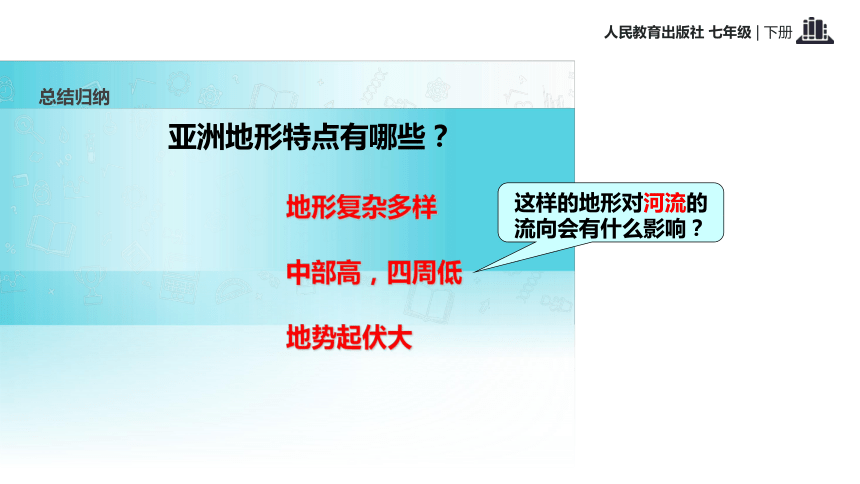 人民教育出版社 七年级 | 下册

总结归纳

亚洲地形特点有哪些？

地形复杂多样

中部高，四周低

地势起伏大

这样的地形对河流的流向会有什么影响？